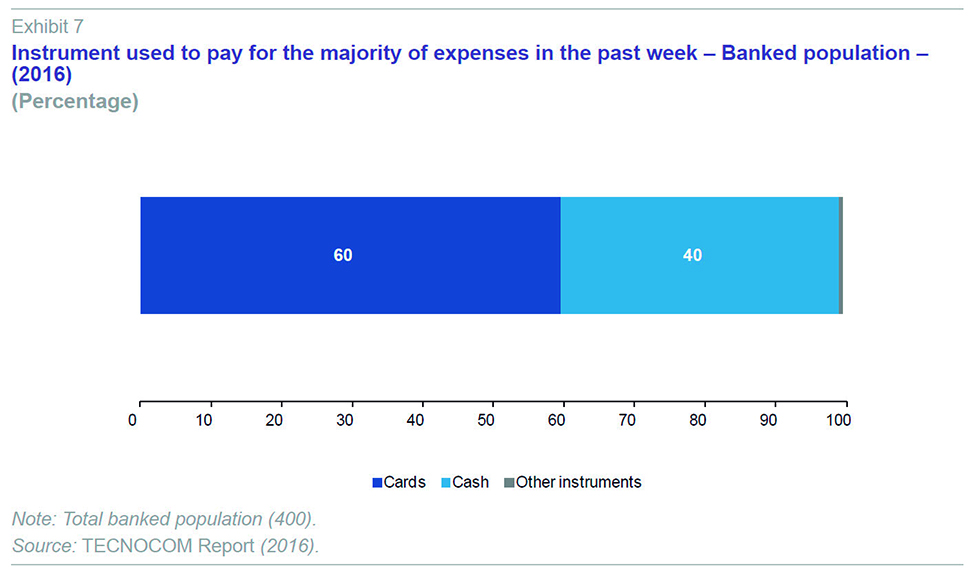 Exhibit 7
Instrument used to pay for the majority of expenses in the past week – Banked population – (2016)
(Percentage)

60
40

0 10 20 30 40 50 60 70 80 90 100

Cards Cash Other instruments

Note: Total banked population (400).
Source: TECNOCOM Report (2016).